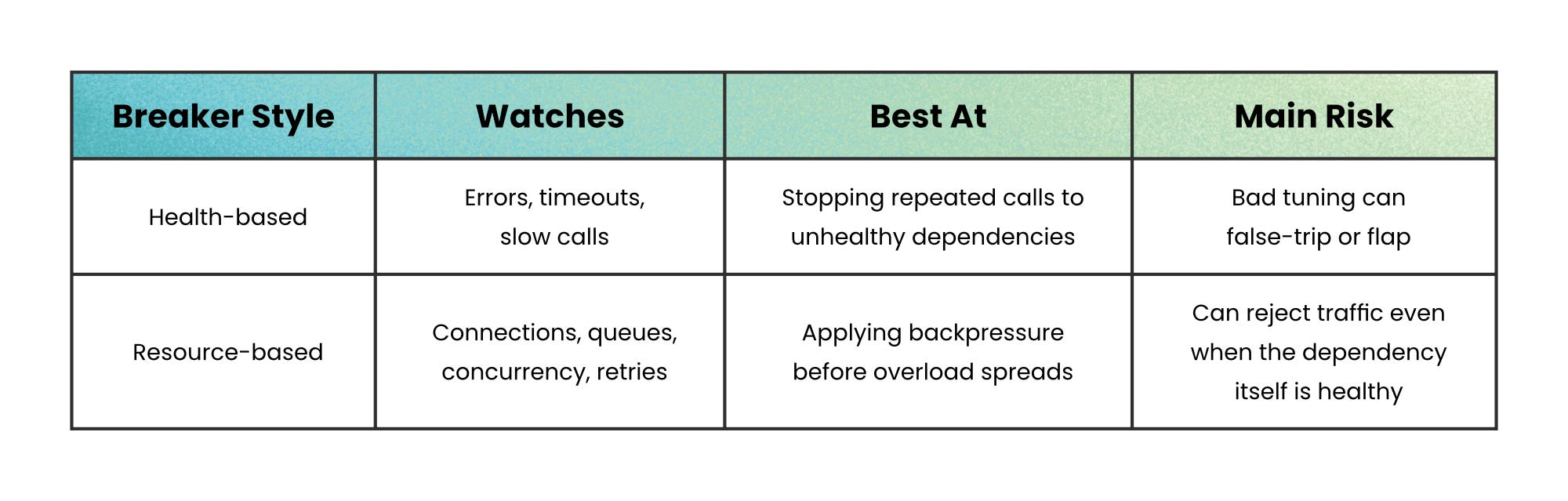 | Breaker Style | Watches | Best At | Main Risk |
|---|---|---|---|
| Health-based | Errors, timeouts, slow calls | Stopping repeated calls to unhealthy dependencies | Bad tuning can false-trip or flap |
| Resource-based | Connections, queues, concurrency, retries | Applying backpressure before overload spreads | Can reject traffic even when the dependency itself is healthy |